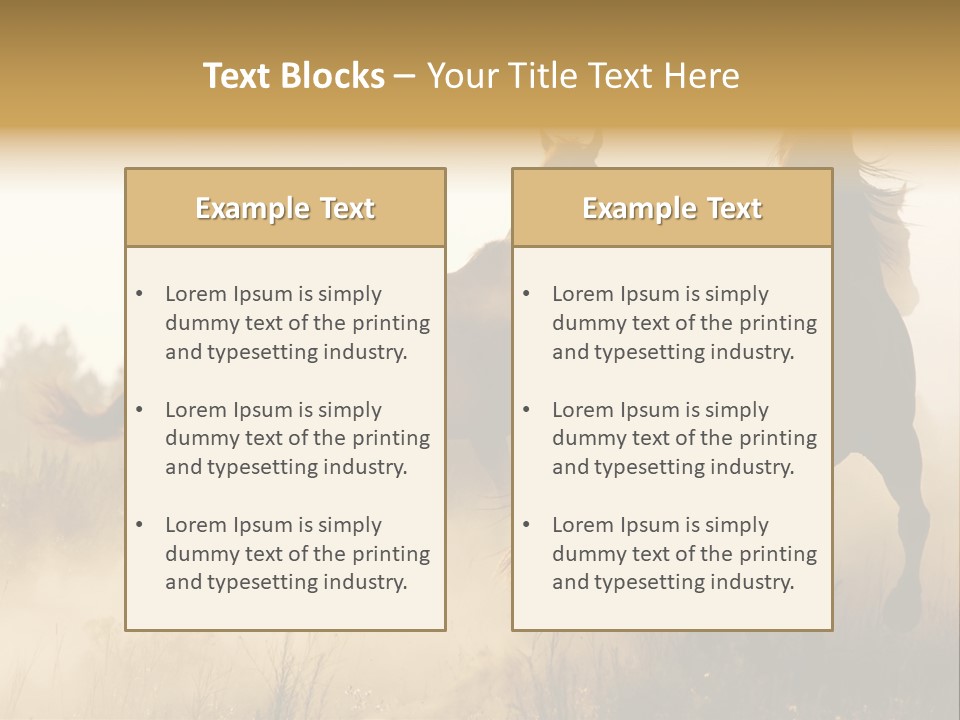 Text Blocks – Your Title Text Here

Example Text

• Lorem Ipsum is simply dummy text of the printing and typesetting industry.

• Lorem Ipsum is simply dummy text of the printing and typesetting industry.

• Lorem Ipsum is simply dummy text of the printing and typesetting industry.

Example Text

• Lorem Ipsum is simply dummy text of the printing and typesetting industry.

• Lorem Ipsum is simply dummy text of the printing and typesetting industry.

• Lorem Ipsum is simply dummy text of the printing and typesetting industry.